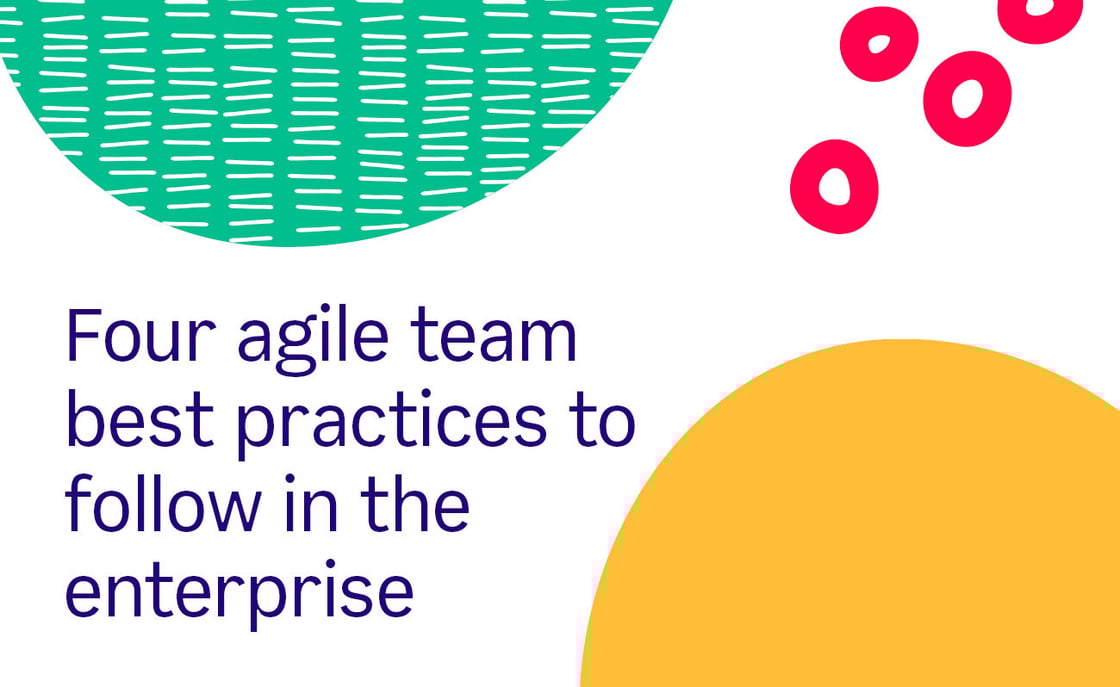 Four agile team best practices to follow in the enterprise